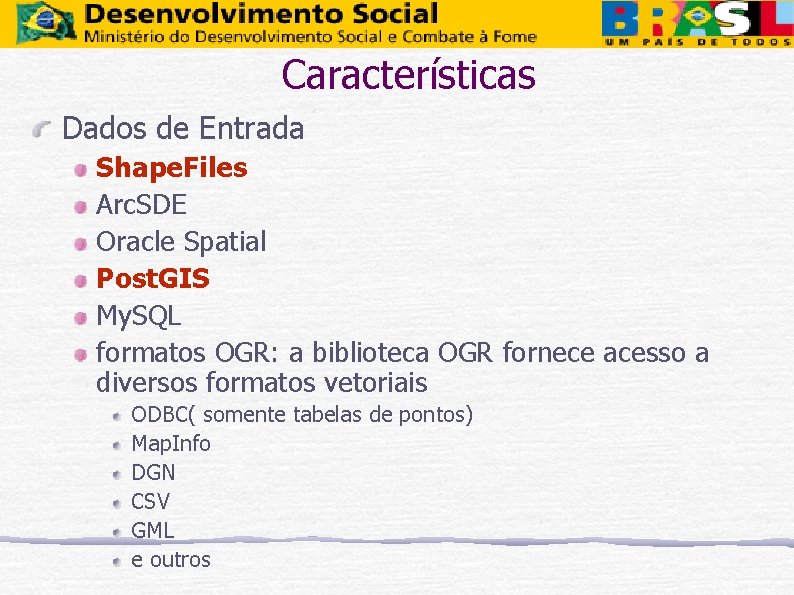 Desenvolvimento Social
Ministério do Desenvolvimento Social e Combate à Fome

BRASIL
UM PAÍS DE TODOS

Características

Dados de Entrada

ShapeFiles

ArcSDE

Oracle Spatial

PostGIS

MySQL

formatos OGR: a biblioteca OGR fornece acesso a diversos formatos vetoriais

ODBC( somente tabelas de pontos)

MapInfo

DGN

CSV

GML

e outros